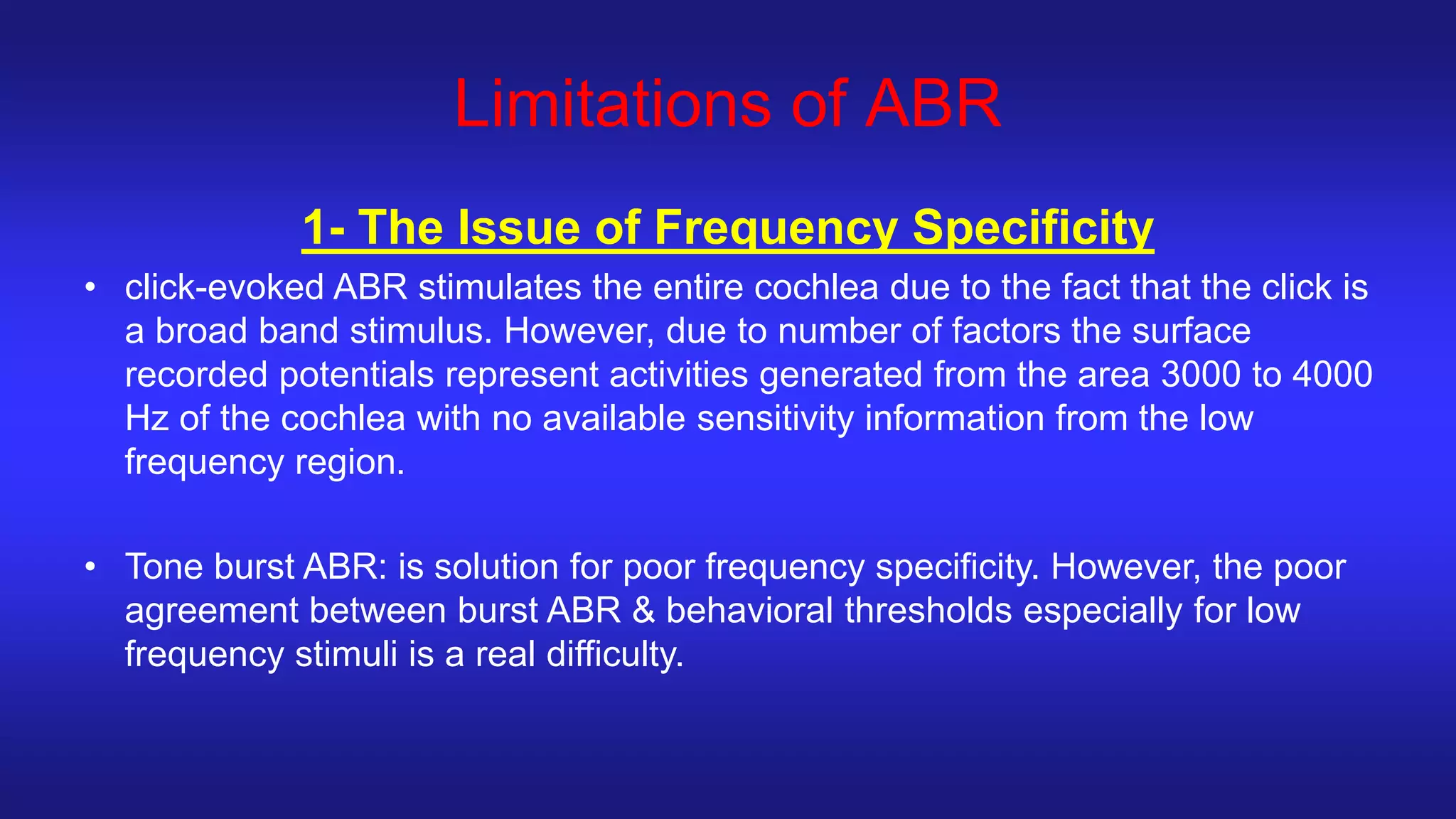 Limitations of ABR

1- The Issue of Frequency Specificity

• click-evoked ABR stimulates the entire cochlea due to the fact that the click is a broad band stimulus. However, due to number of factors the surface recorded potentials represent activities generated from the area 3000 to 4000 Hz of the cochlea with no available sensitivity information from the low frequency region.

• Tone burst ABR: is solution for poor frequency specificity. However, the poor agreement between burst ABR & behavioral thresholds especially for low frequency stimuli is a real difficulty.